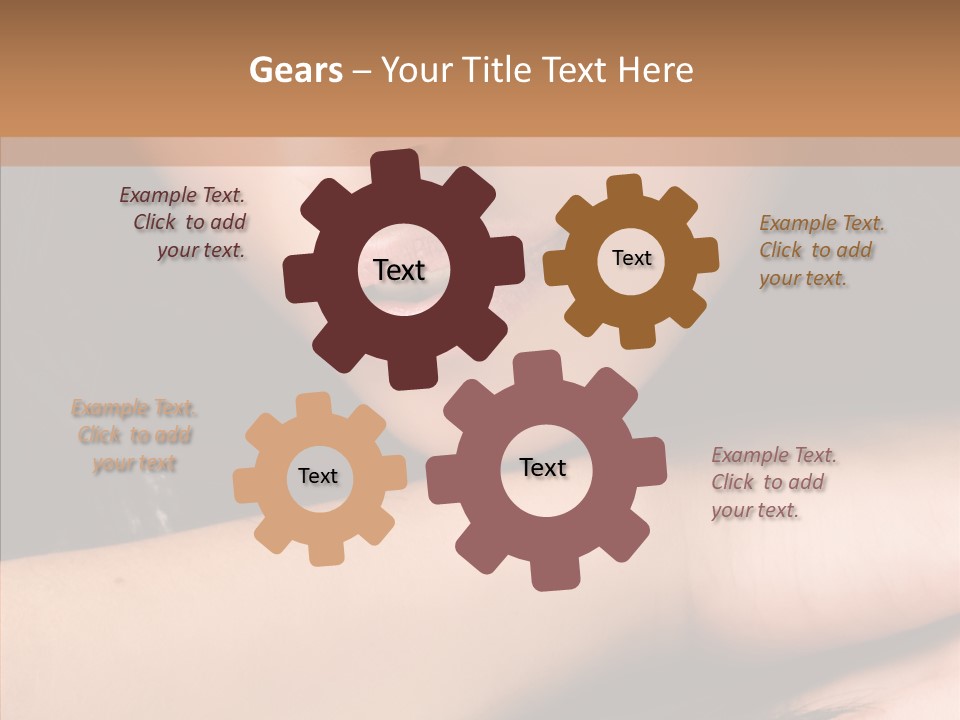 Gears – Your Title Text Here

Example Text. Click to add your text.

Text

Text

Example Text. Click to add your text.

Example Text. Click to add your text

Text

Text

Example Text. Click to add your text.